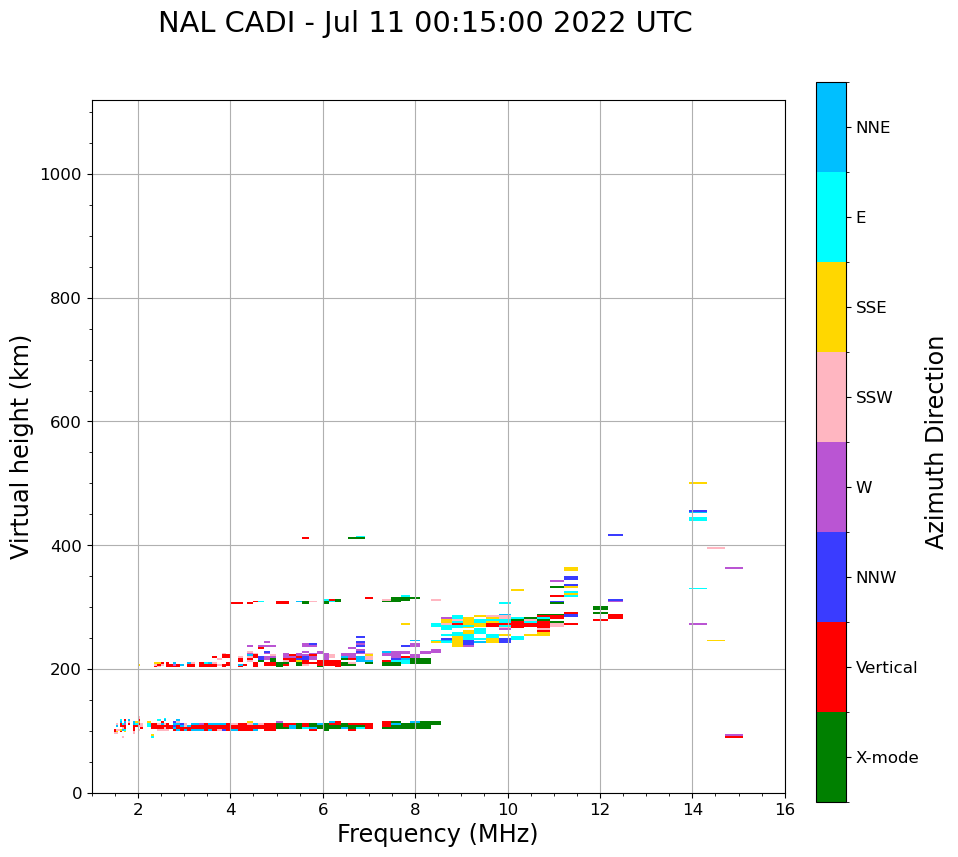 NAL CADI - Jul 11 00:15:00 2022 UTC

Virtual height (km)

1000
800
600
400
200
0

2
4
6
8
10
12
14
16

Frequency (MHz)

NNE
E
SSE
SSW
W
NNW
Vertical
X-mode

Azimuth Direction